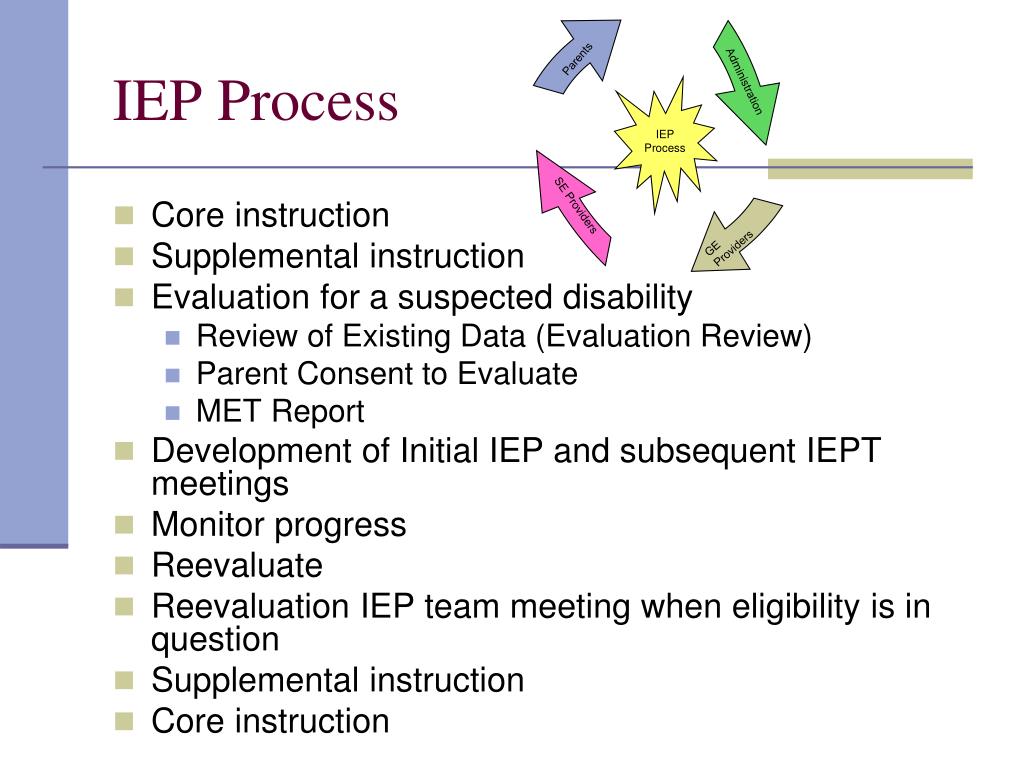 IEP Process

Parents

Administration

IEP Process

SE Providers

GE Providers

- Core instruction
- Supplemental instruction
- Evaluation for a suspected disability
  - Review of Existing Data (Evaluation Review)
  - Parent Consent to Evaluate
  - MET Report
- Development of Initial IEP and subsequent IEPT meetings
- Monitor progress
- Reevaluate
- Reevaluation IEP team meeting when eligibility is in question
- Supplemental instruction
- Core instruction